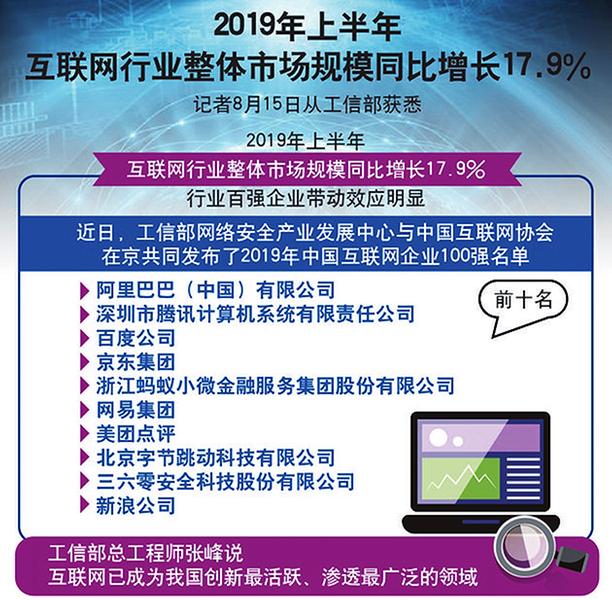 2019年上半年
互联网行业整体市场规模同比增长17.9%

记者8月15日从工信部获悉

2019年上半年

互联网行业整体市场规模同比增长17.9%

行业百强企业带动效应明显

近日，工信部网络安全产业发展中心与中国互联网协会在京共同发布了2019年中国互联网企业100强名单

前十名

阿里巴巴（中国）有限公司
深圳市腾讯计算机系统有限责任公司
百度公司
京东集团
浙江蚂蚁小微金融服务集团股份有限公司
网易集团
美团点评
北京字节跳动科技有限公司
三六零安全科技股份有限公司
新浪公司

工信部总工程师张峰说
互联网已成为我国创新最活跃、渗透最广泛的领域